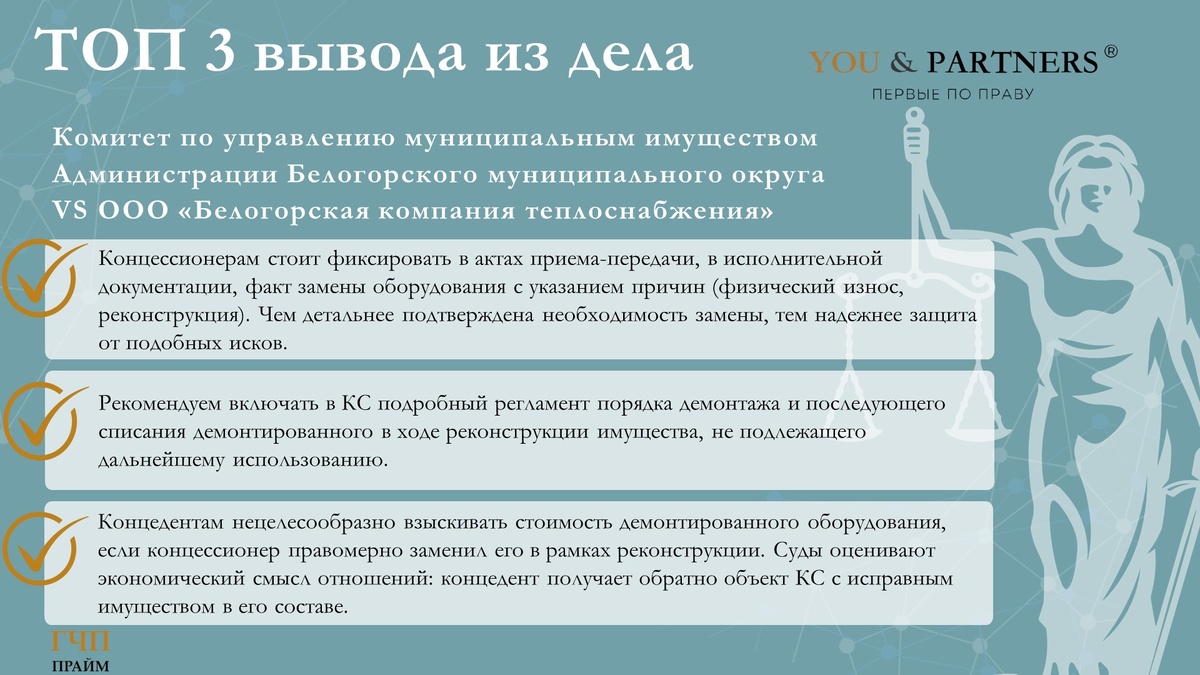 ТОП 3 вывода из дела

YOU & PARTNERS ®
ПЕРВЫЕ ПО ПРАВУ

Комитет по управлению муниципальным имуществом Администрации Белогорского муниципального округа VS ООО «Белогорская компания теплоснабжения»

Концессионерам стоит фиксировать в актах приема-передачи, в исполнительной документации, факт замены оборудования с указанием причин (физический износ, реконструкция). Чем детальнее подтверждена необходимость замены, тем надежнее защита от подобных исков.

Рекомендуем включать в КС подробный регламент порядка демонтажа и последующего списания демонтированного в ходе реконструкции имущества, не подлежащего дальнейшему использованию.

Концедентам нецелесообразно взыскивать стоимость демонтированного оборудования, если концессионер правомерно заменил его в рамках реконструкции. Суды оценивают экономический смысл отношений: концедент получает обратно объект КС с исправным имуществом в его составе.

ГЧП
ПРАЙМ